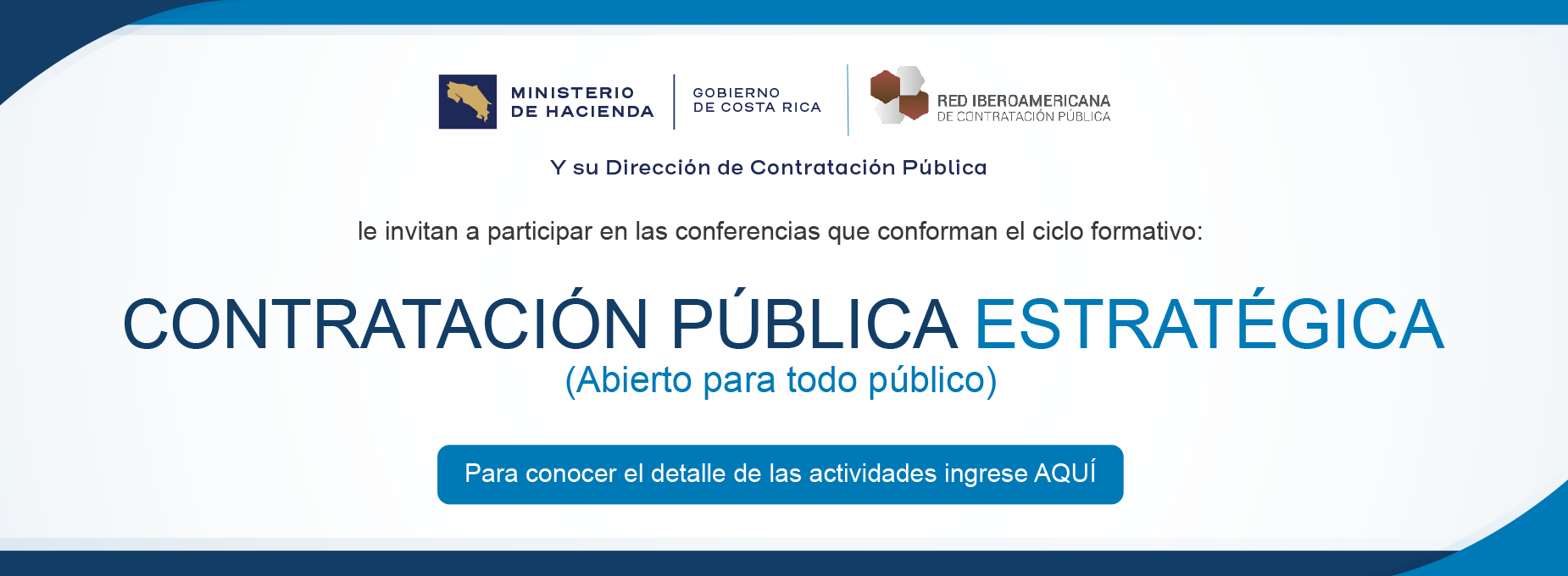 MINISTERIO DE HACIENDA

GOBIERNO DE COSTA RICA

RED IBEROAMERICANA DE CONTRATACIÓN PÚBLICA

Y su Dirección de Contratación Pública

le invitan a participar en las conferencias que conforman el ciclo formativo:

CONTRATACIÓN PÚBLICA ESTRATÉGICA

(Abierto para todo público)

Para conocer el detalle de las actividades ingrese AQUÍ